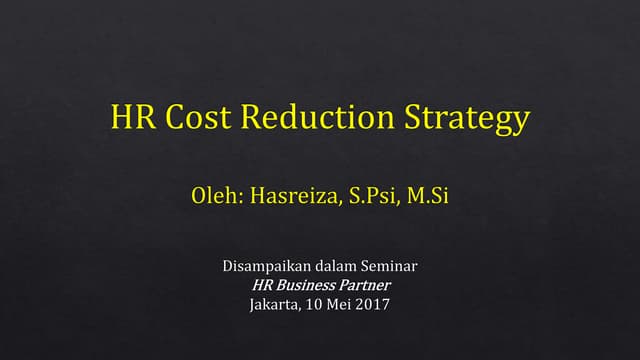 HR Cost Reduction Strategy

Oleh: Hasreiza, S.Psi, M.Si

Disampaikan dalam Seminar
HR Business Partner
Jakarta, 10 Mei 2017